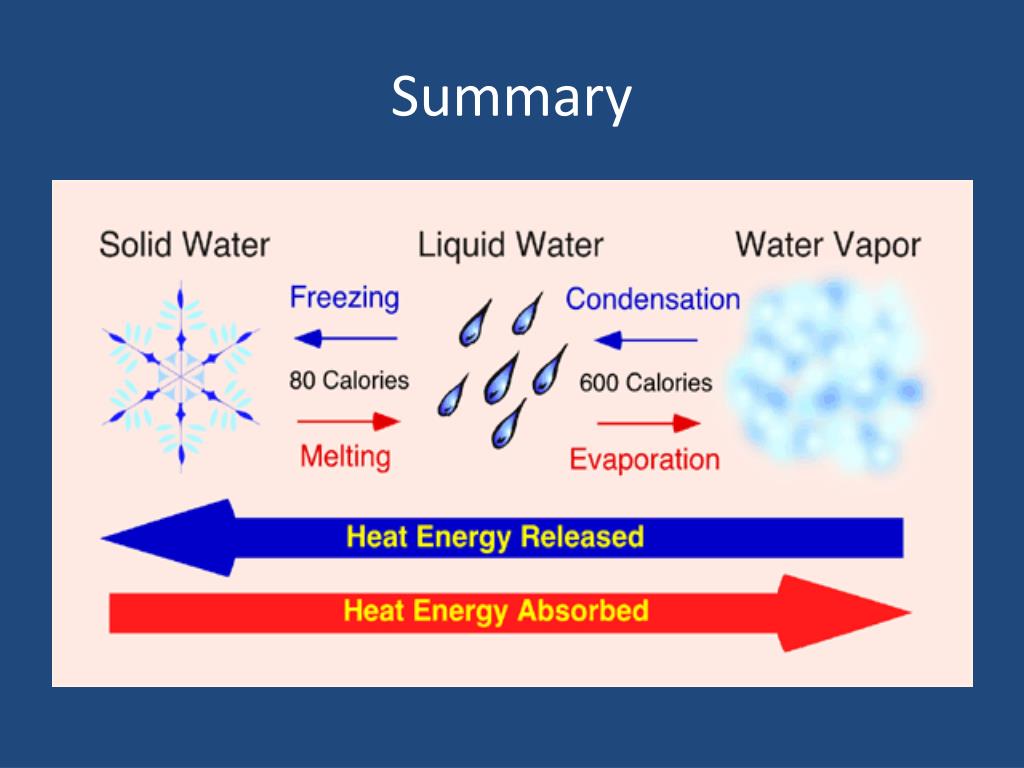 Summary

Solid Water

Liquid Water

Water Vapor

Freezing

80 Calories

Melting

Condensation

600 Calories

Evaporation

Heat Energy Released

Heat Energy Absorbed